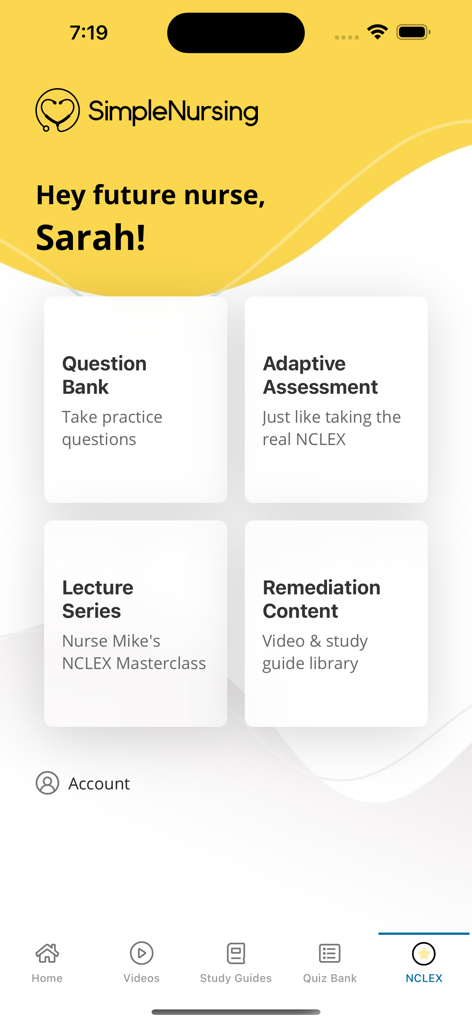 7:19

SimpleNursing

Hey future nurse, Sarah!

Question Bank
Take practice questions

Adaptive Assessment
Just like taking the real NCLEX

Lecture Series
Nurse Mike's NCLEX Masterclass

Remediation Content
Video & study guide library

Account

Home
Videos
Study Guides
Quiz Bank
NCLEX